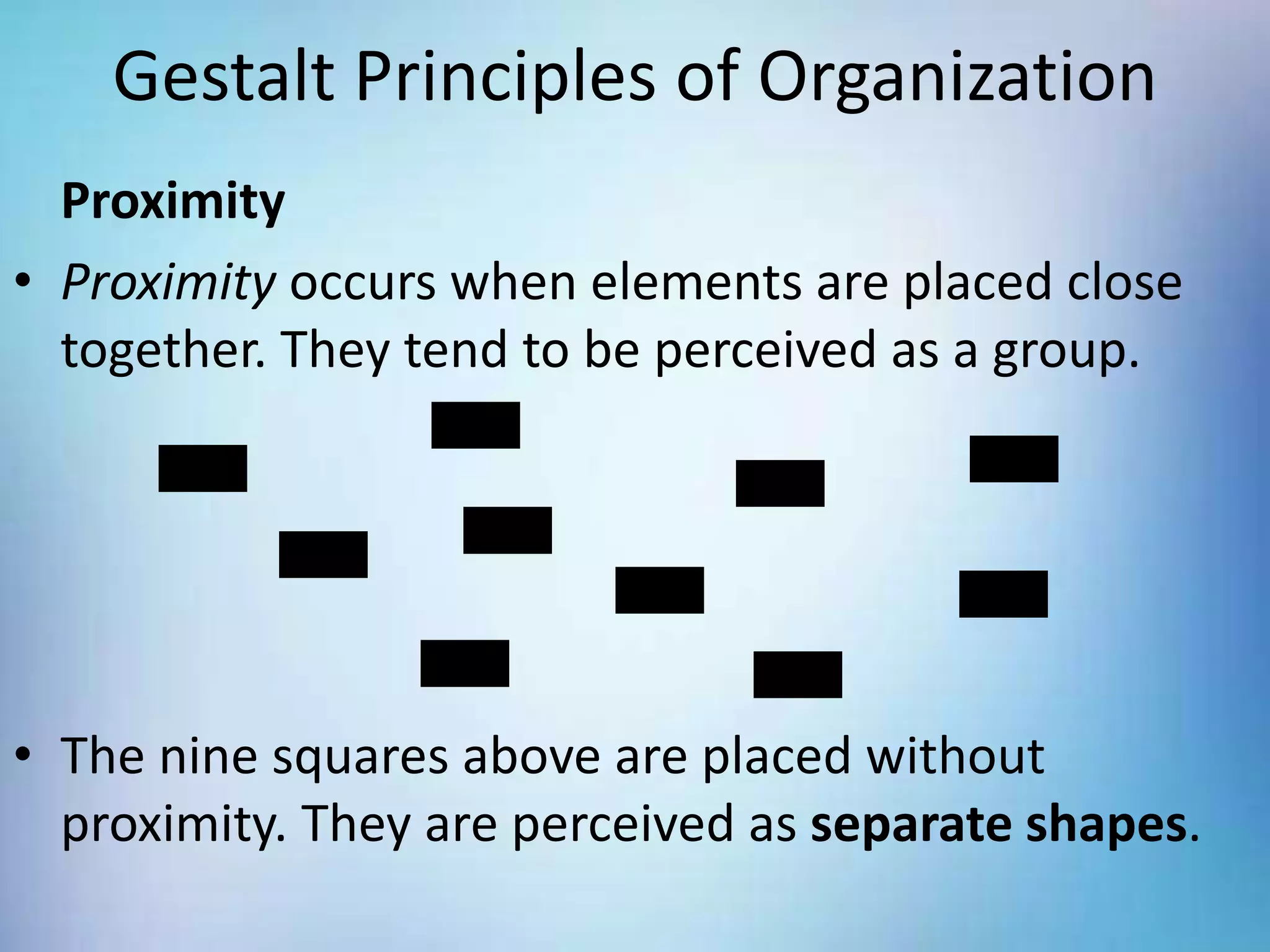 Gestalt Principles of Organization

Proximity

• Proximity occurs when elements are placed close together. They tend to be perceived as a group.

• The nine squares above are placed without proximity. They are perceived as separate shapes.